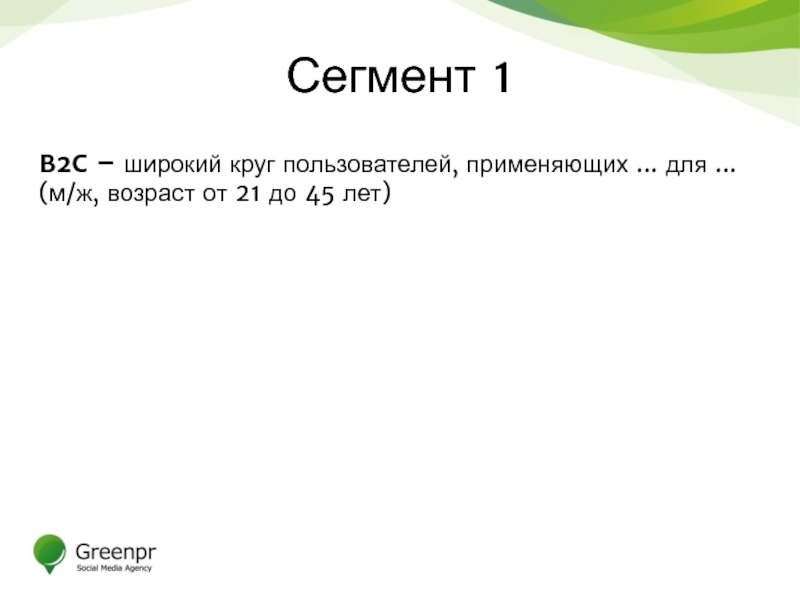 Сегмент 1

B2C – широкий круг пользователей, применяющих … для … (м/ж, возраст от 21 до 45 лет)

Greenpr
Social Media Agency